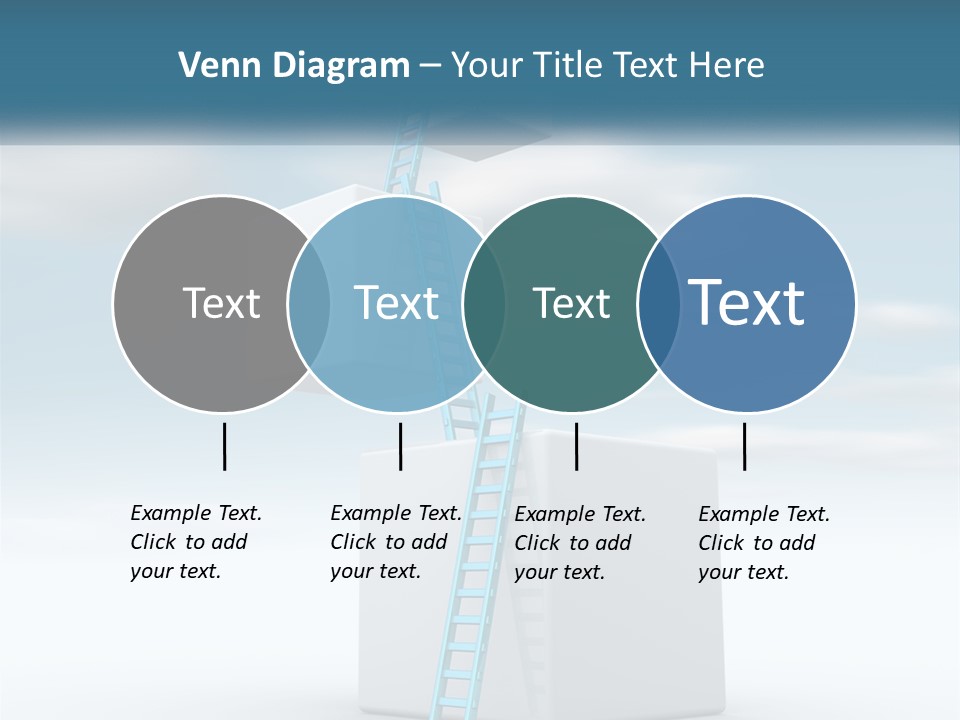 Venn Diagram – Your Title Text Here

Text

Text

Text

Text

Example Text. Click to add your text.

Example Text. Click to add your text.

Example Text. Click to add your text.

Example Text. Click to add your text.